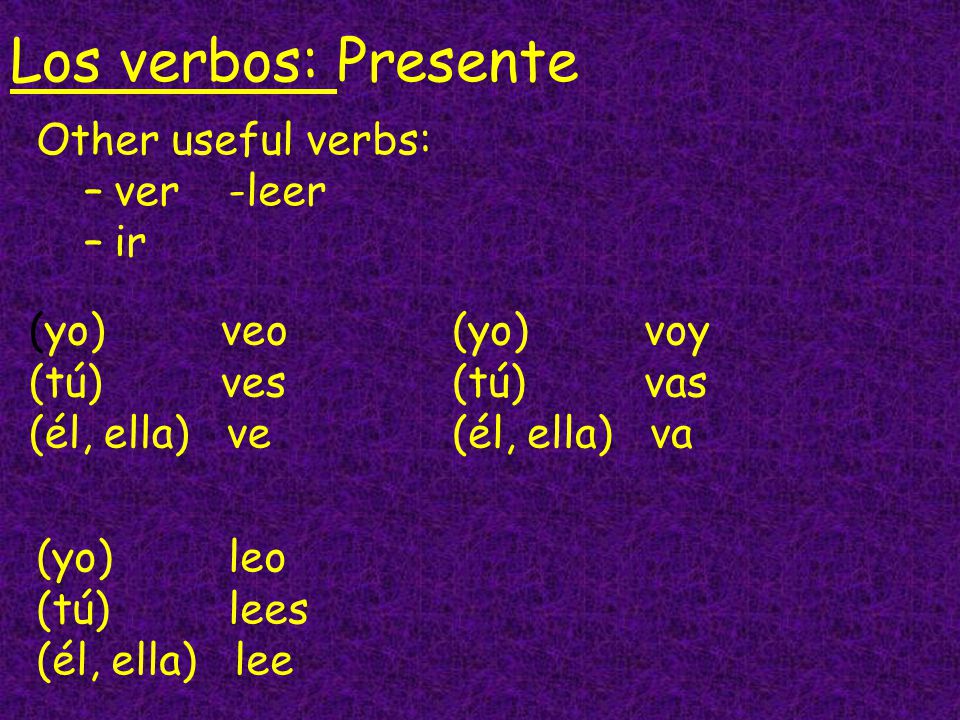 Los verbos: Presente

Other useful verbs:
– ver -leer
– ir

(yo) veo
(tú) ves
(él, ella) ve

(yo) voy
(tú) vas
(él, ella) va

(yo) leo
(tú) lees
(él, ella) lee